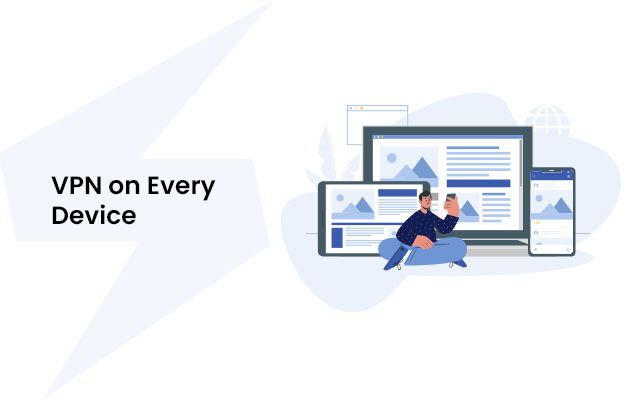 VPN on Every Device